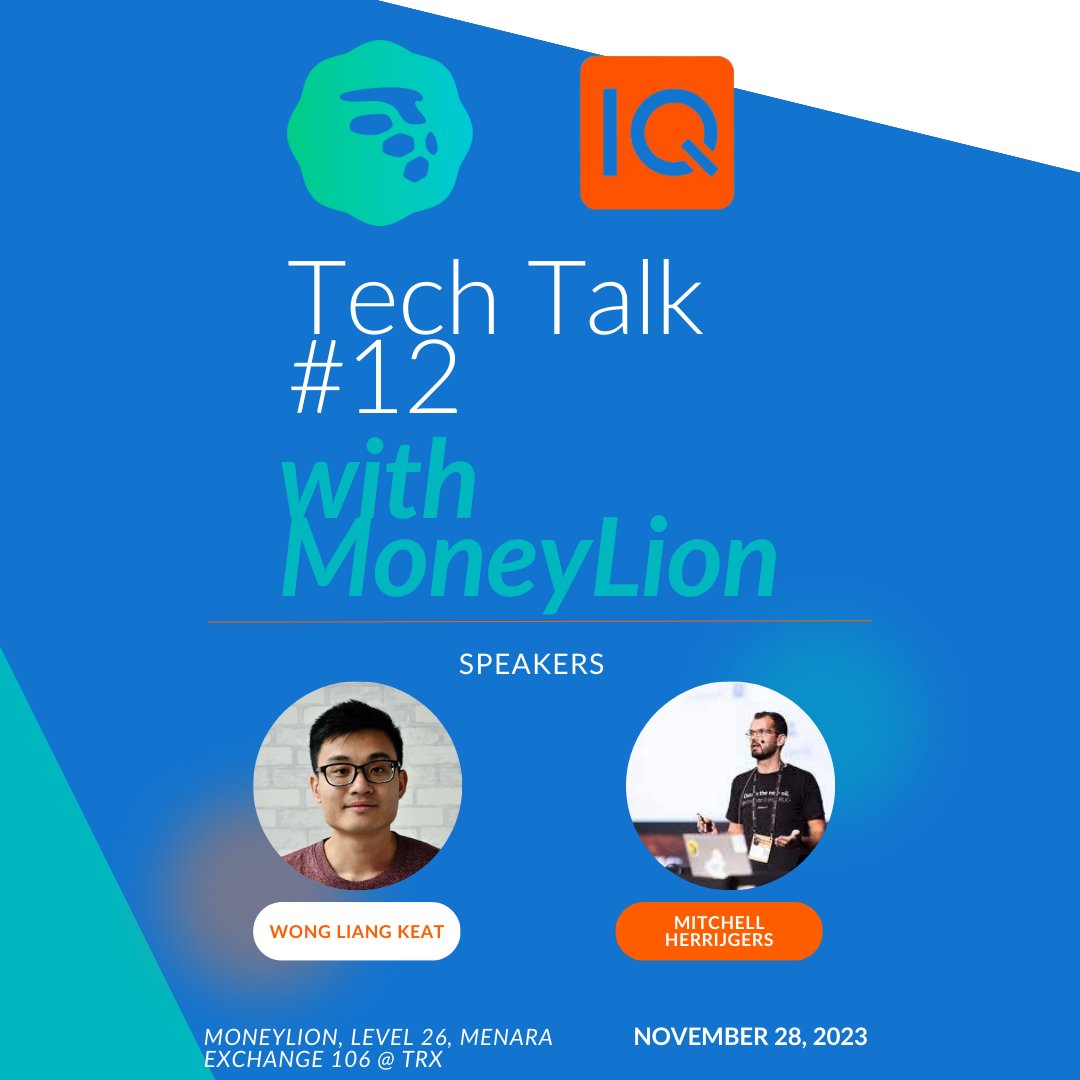 IQ

Tech Talk #12

with MoneyLion

SPEAKERS

WONG LIANG KEAT

MITCHELL HERRIJGERS

MONEYLION, LEVEL 26, MENARA EXCHANGE 106 @ TRX

NOVEMBER 28, 2023